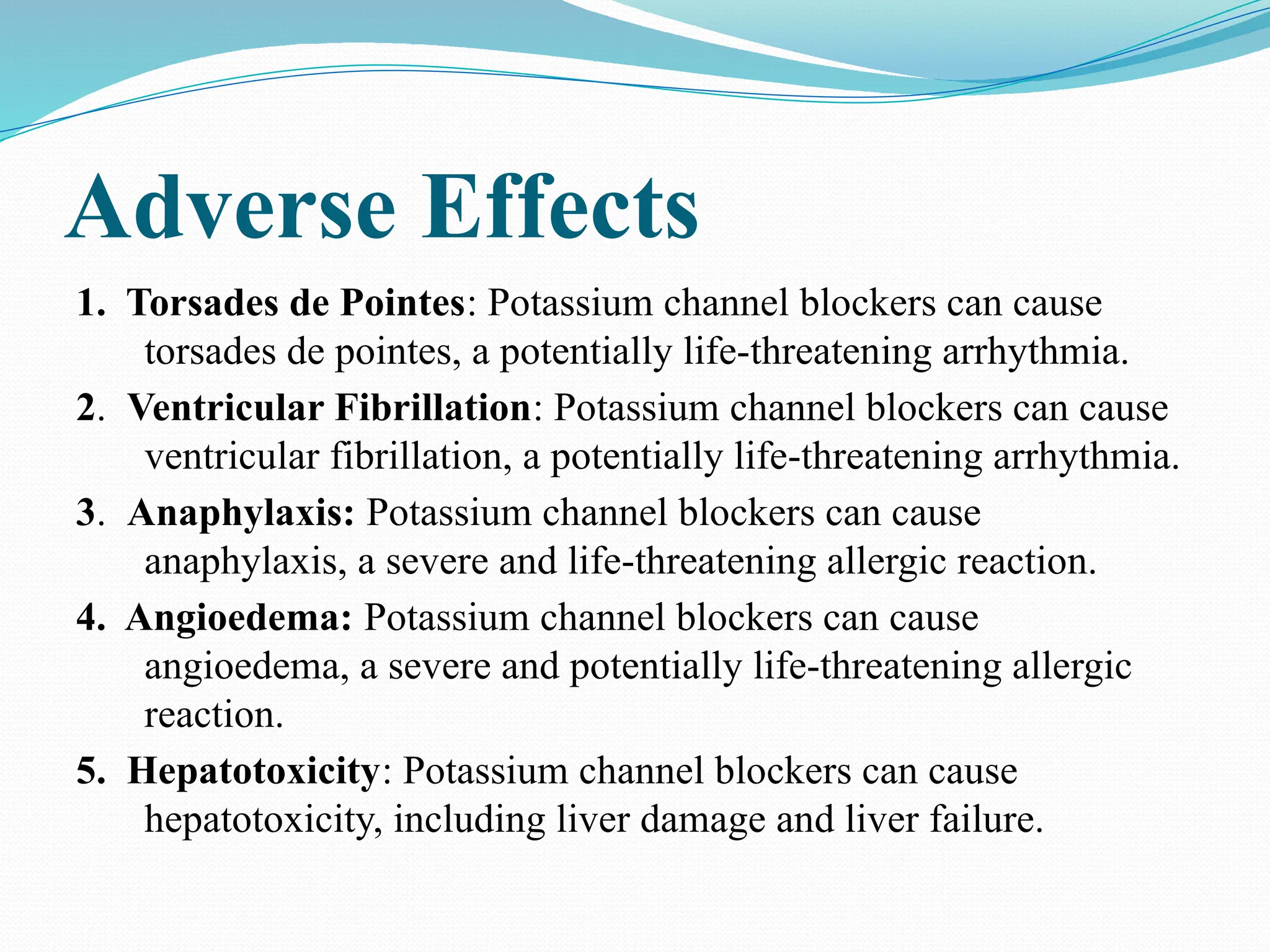 Adverse Effects

1. Torsades de Pointes: Potassium channel blockers can cause torsades de pointes, a potentially life-threatening arrhythmia.

2. Ventricular Fibrillation: Potassium channel blockers can cause ventricular fibrillation, a potentially life-threatening arrhythmia.

3. Anaphylaxis: Potassium channel blockers can cause anaphylaxis, a severe and life-threatening allergic reaction.

4. Angioedema: Potassium channel blockers can cause angioedema, a severe and potentially life-threatening allergic reaction.

5. Hepatotoxicity: Potassium channel blockers can cause hepatotoxicity, including liver damage and liver failure.